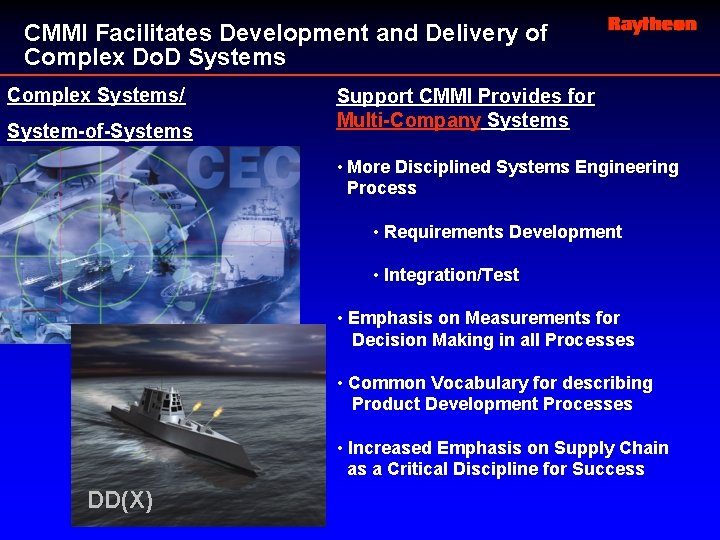 CMMI Facilitates Development and Delivery of Complex DoD Systems

Raytheon

Complex Systems/

System-of-Systems

CEC

DD(X)

Support CMMI Provides for Multi-Company Systems

• More Disciplined Systems Engineering Process

• Requirements Development

• Integration/Test

• Emphasis on Measurements for Decision Making in all Processes

• Common Vocabulary for describing Product Development Processes

• Increased Emphasis on Supply Chain as a Critical Discipline for Success